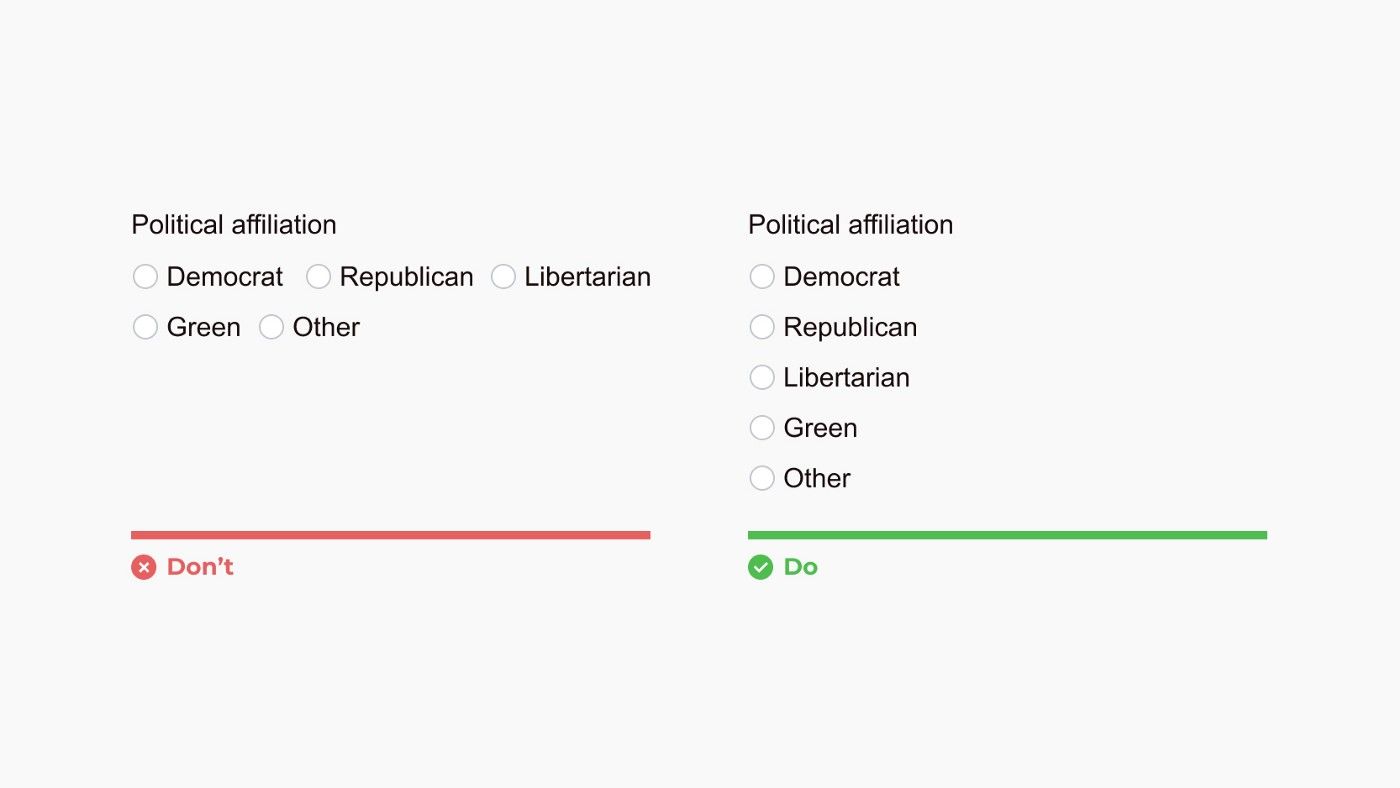 Political affiliation

Democrat Republican Libertarian

Green Other

Don’t

Political affiliation

Democrat

Republican

Libertarian

Green

Other

Do